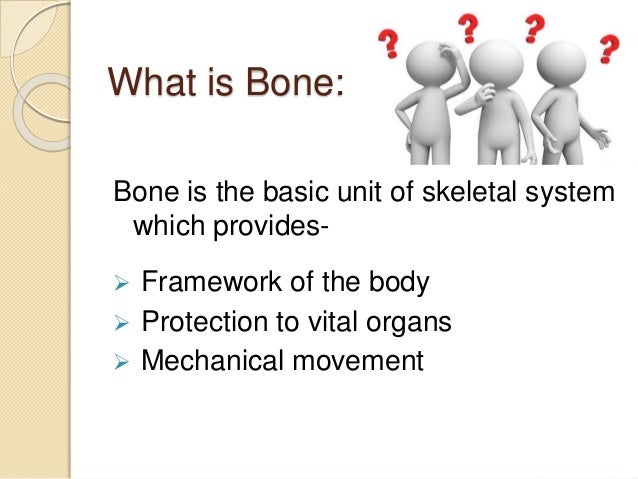 What is Bone:

? ? ? ?

Bone is the basic unit of skeletal system which provides-

➢ Framework of the body
➢ Protection to vital organs
➢ Mechanical movement